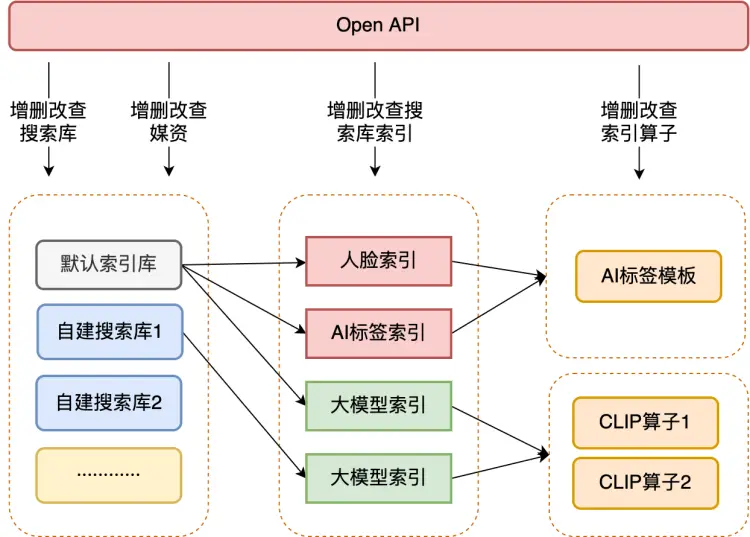 Open API

增删改查搜索库

增删改查媒资

增删改查搜索库索引

增删改查索引算子

默认索引库

自建搜索库1

自建搜索库2

............

人脸索引

AI标签索引

大模型索引

大模型索引

AI标签模板

CLIP算子1

CLIP算子2